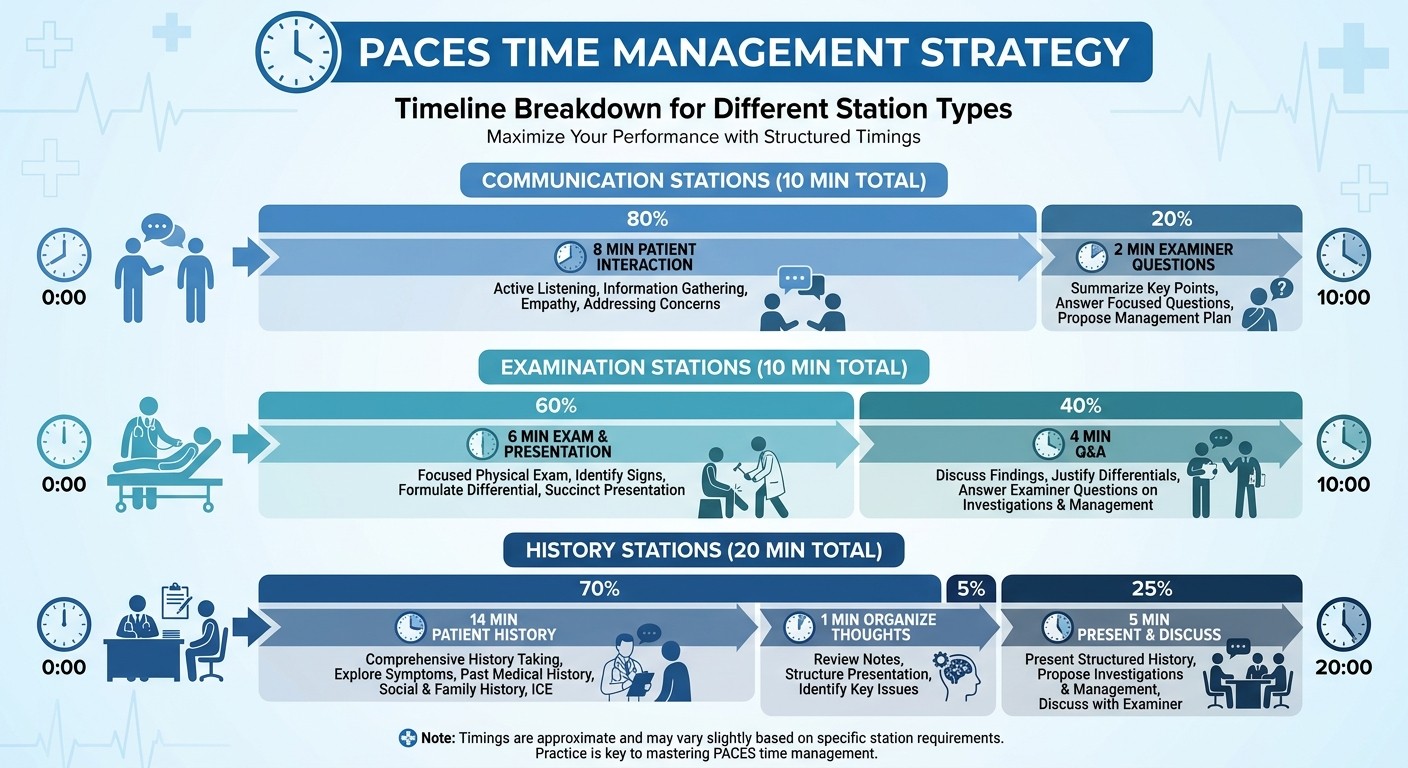 PACES TIME MANAGEMENT STRATEGY

Timeline Breakdown for Different Station Types

Maximize Your Performance with Structured Timings

COMMUNICATION STATIONS (10 MIN TOTAL)

0:00

80%

8 MIN PATIENT INTERACTION

Active Listening, Information Gathering, Empathy, Addressing Concerns

20%

2 MIN EXAMINER QUESTIONS

Summarize Key Points, Answer Focused Questions, Propose Management Plan

10:00

EXAMINATION STATIONS (10 MIN TOTAL)

0:00

60%

6 MIN EXAM & PRESENTATION

Focused Physical Exam, Identify Signs, Formulate Differential, Succinct Presentation

40%

4 MIN Q&A

Discuss Findings, Justify Differentials, Answer Examiner Questions on Investigations & Management

10:00

HISTORY STATIONS (20 MIN TOTAL)

0:00

70%

14 MIN PATIENT HISTORY

Comprehensive History Taking, Explore Symptoms, Past Medical History, Social & Family History, ICE

5%

1 MIN ORGANIZE THOUGHTS

Review Notes, Structure Presentation, Identify Key Issues

25%

5 MIN PRESENT & DISCUSS

Present Structured History, Propose Investigations & Management, Discuss with Examiner

20:00

Note: Timings are approximate and may vary slightly based on specific station requirements. Practice is key to mastering PACES time management.